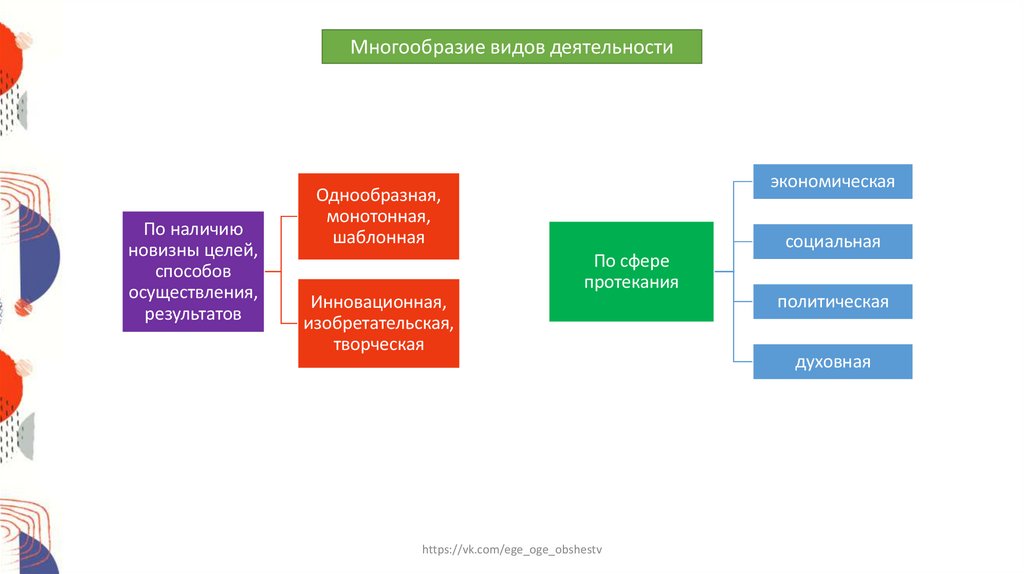 Многообразие видов деятельности

По наличию новизны целей, способов осуществления, результатов

Однообразная, монотонная, шаблонная

Инновационная, изобретательская, творческая

По сфере протекания

экономическая

социальная

политическая

духовная

https://vk.com/ege_oge_obshestv